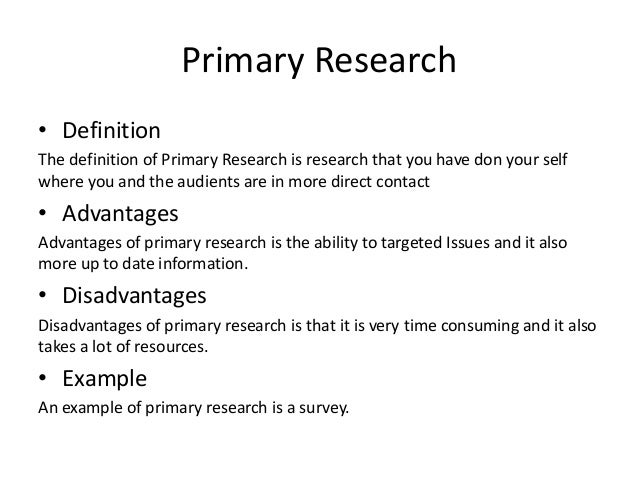 Primary Research

• Definition

The definition of Primary Research is research that you have don your self where you and the audients are in more direct contact

• Advantages

Advantages of primary research is the ability to targeted Issues and it also more up to date information.

• Disadvantages

Disadvantages of primary research is that it is very time consuming and it also takes a lot of resources.

• Example

An example of primary research is a survey.